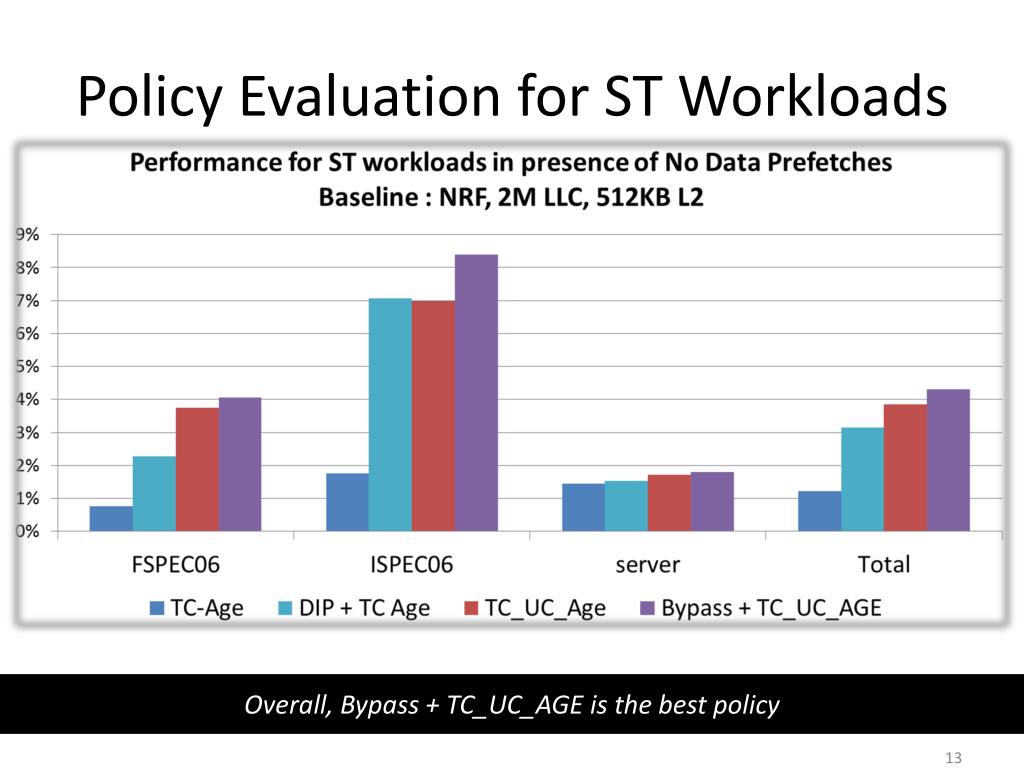 Policy Evaluation for ST Workloads

Performance for ST workloads in presence of No Data Prefetches
Baseline : NRF, 2M LLC, 512KB L2

9%
8%
7%
6%
5%
4%
3%
2%
1%
0%

FSPEC06
ISPEC06
server
Total

TC-Age
DIP + TC Age
TC_UC_Age
Bypass + TC_UC_AGE

Overall, Bypass + TC_UC_AGE is the best policy

13